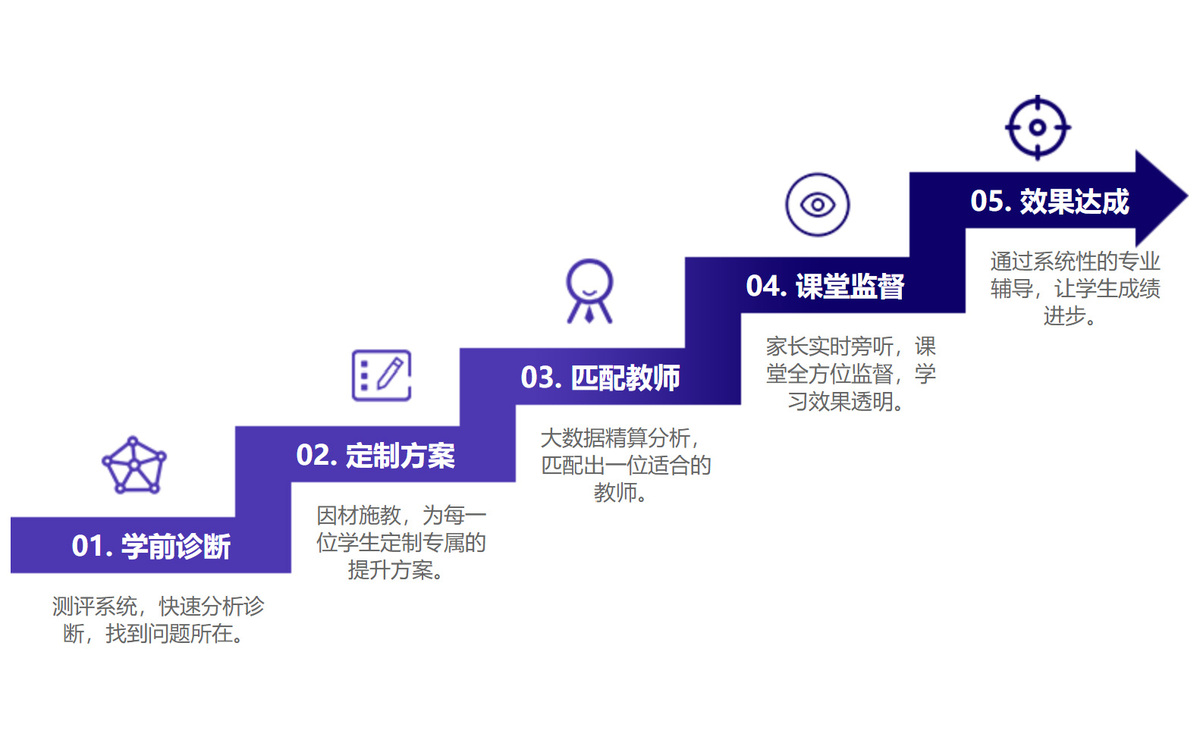 01. 学前诊断

测评系统，快速分析诊断，找到问题所在。

02. 定制方案

因材施教，为每一位学生定制专属的提升方案。

03. 匹配教师

大数据精算分析，匹配出一位适合的教师。

04. 课堂监督

家长实时旁听，课堂全方位监督，学习效果透明。

05. 效果达成

通过系统性的专业辅导，让学生成绩进步。